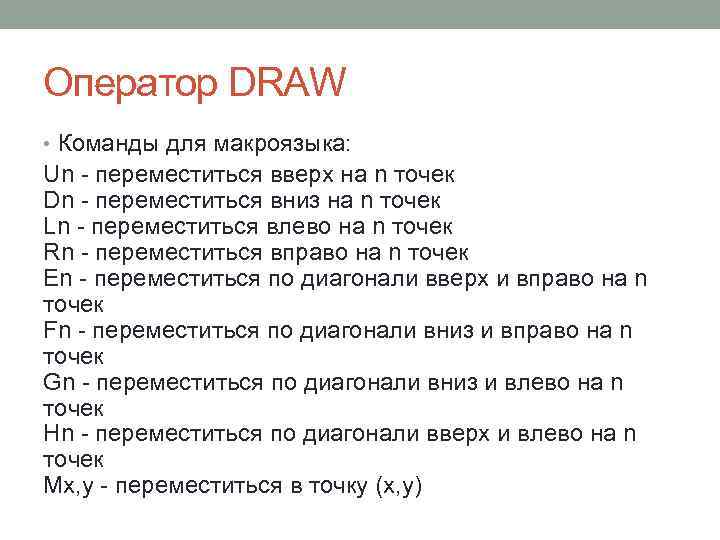 Оператор DRAW

• Команды для макроязыка:

Un - переместиться вверх на n точек
Dn - переместиться вниз на n точек
Ln - переместиться влево на n точек
Rn - переместиться вправо на n точек
En - переместиться по диагонали вверх и вправо на n точек
Fn - переместиться по диагонали вниз и вправо на n точек
Gn - переместиться по диагонали вниз и влево на n точек
Hn - переместиться по диагонали вверх и влево на n точек
Mx,y - переместиться в точку (x,y)